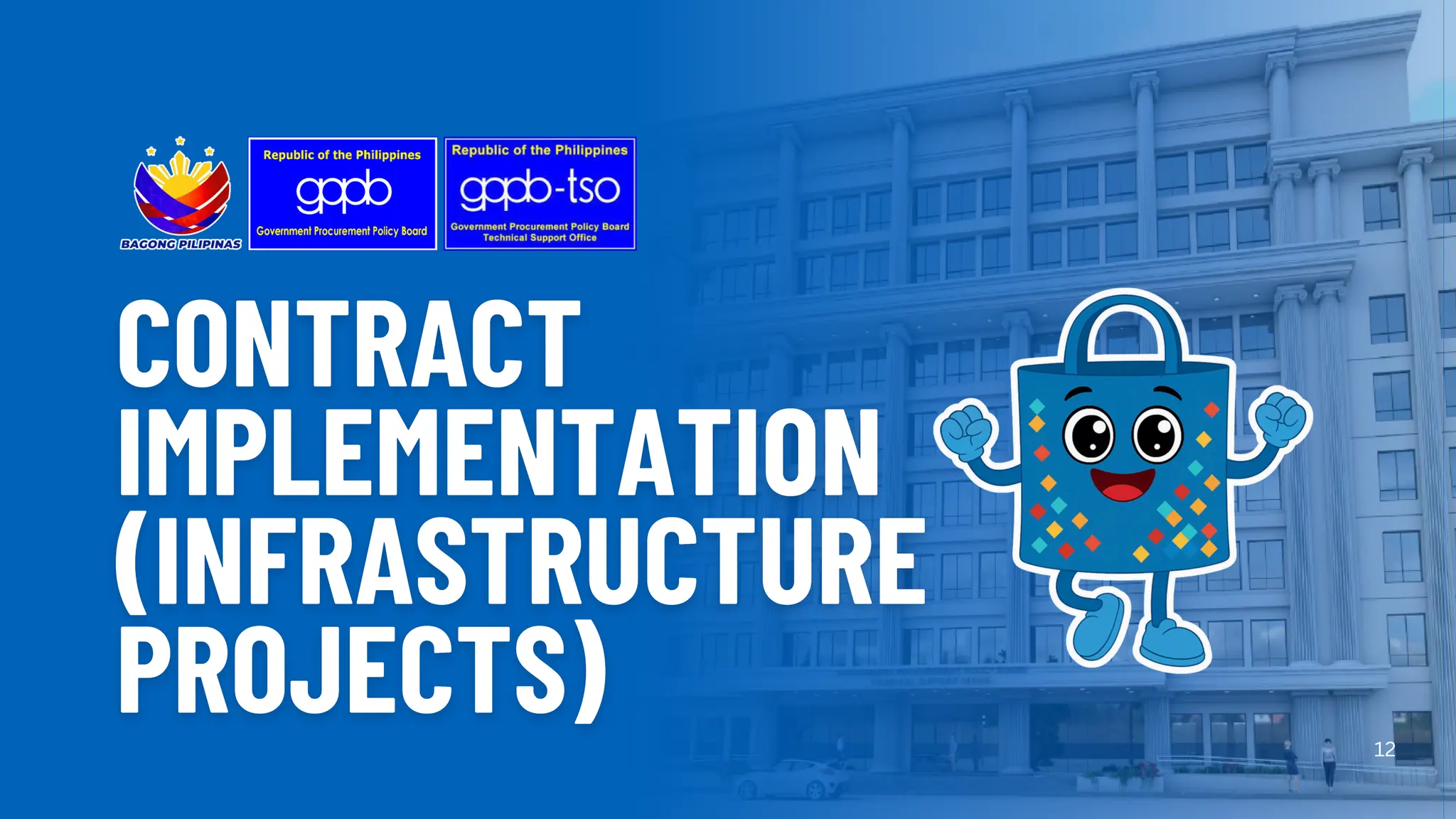 BAGONG PILIPINAS

Republic of the Philippines
gppb
Government Procurement Policy Board

Republic of the Philippines
gppb-tso
Government Procurement Policy Board
Technical Support Office

CONTRACT IMPLEMENTATION (INFRASTRUCTURE PROJECTS)

12